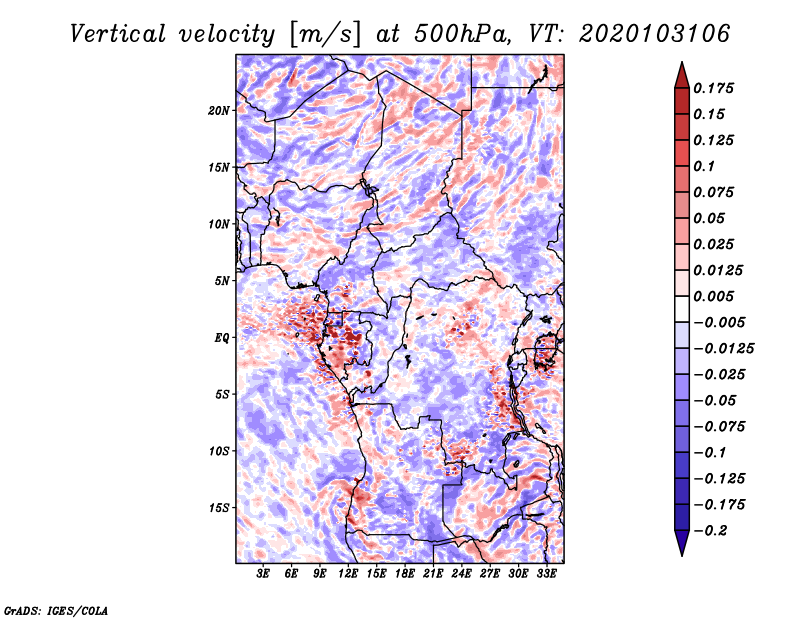 Vertical velocity [m/s] at 500hPa, VT: 2020103106

20N
15N
10N
5N
EQ
5S
10S
15S

3E 6E 9E 12E 15E 18E 21E 24E 27E 30E 33E

0.175
0.15
0.125
0.1
0.075
0.05
0.025
0.0125
0.005
−0.005
−0.0125
−0.025
−0.05
−0.075
−0.1
−0.125
−0.175
−0.2

GrADS: IGES/COLA